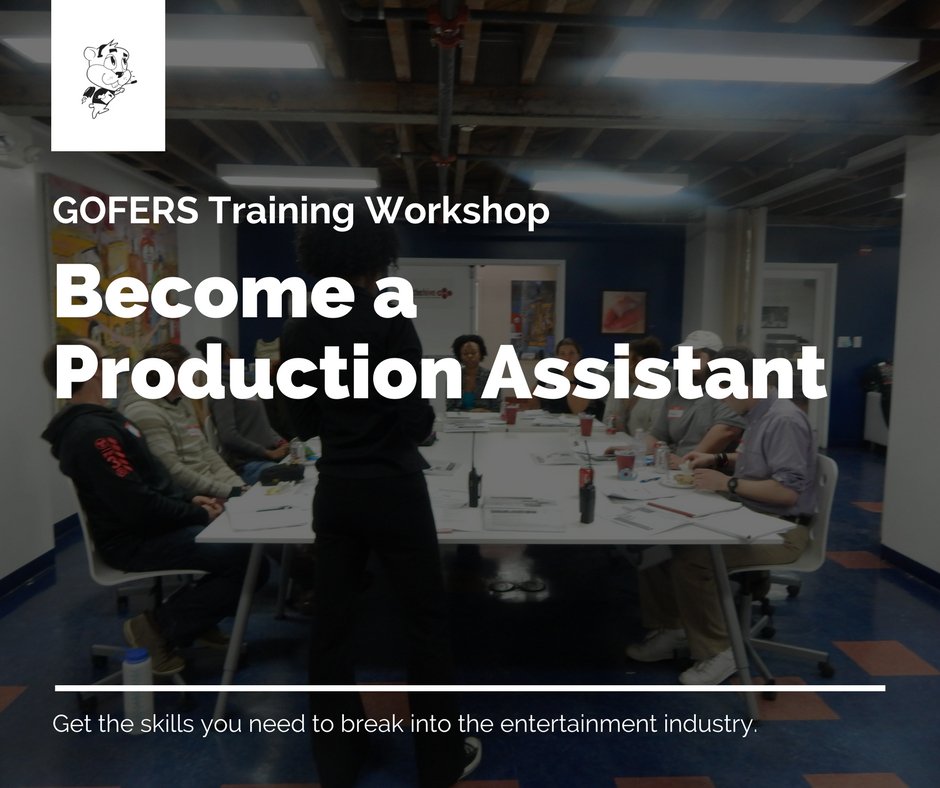 GOFERS Training Workshop

Become a Production Assistant

Get the skills you need to break into the entertainment industry.